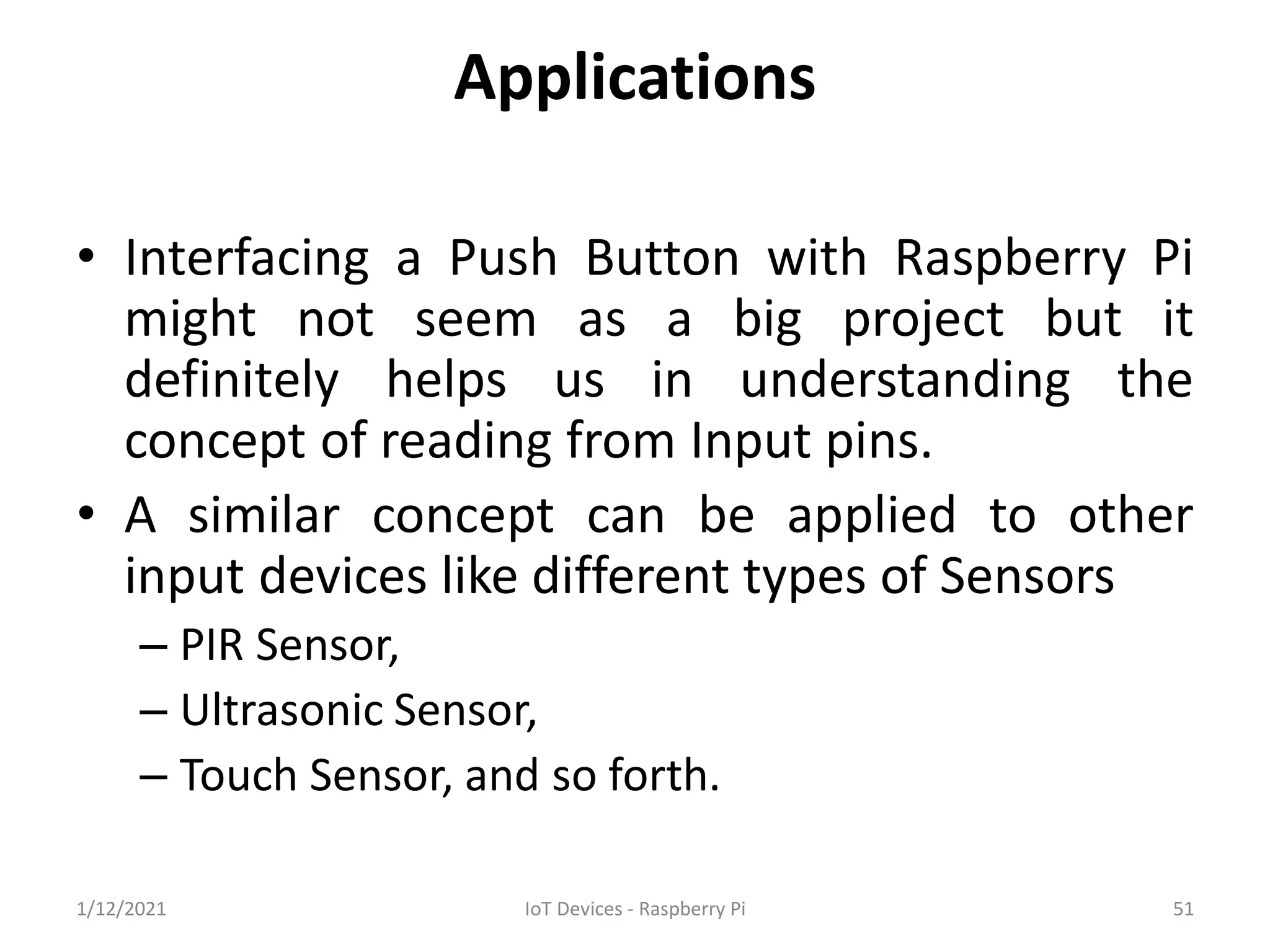 Applications

• Interfacing a Push Button with Raspberry Pi might not seem as a big project but it definitely helps us in understanding the concept of reading from Input pins.

• A similar concept can be applied to other input devices like different types of Sensors

– PIR Sensor,

– Ultrasonic Sensor,

– Touch Sensor, and so forth.

1/12/2021

IoT Devices - Raspberry Pi

51